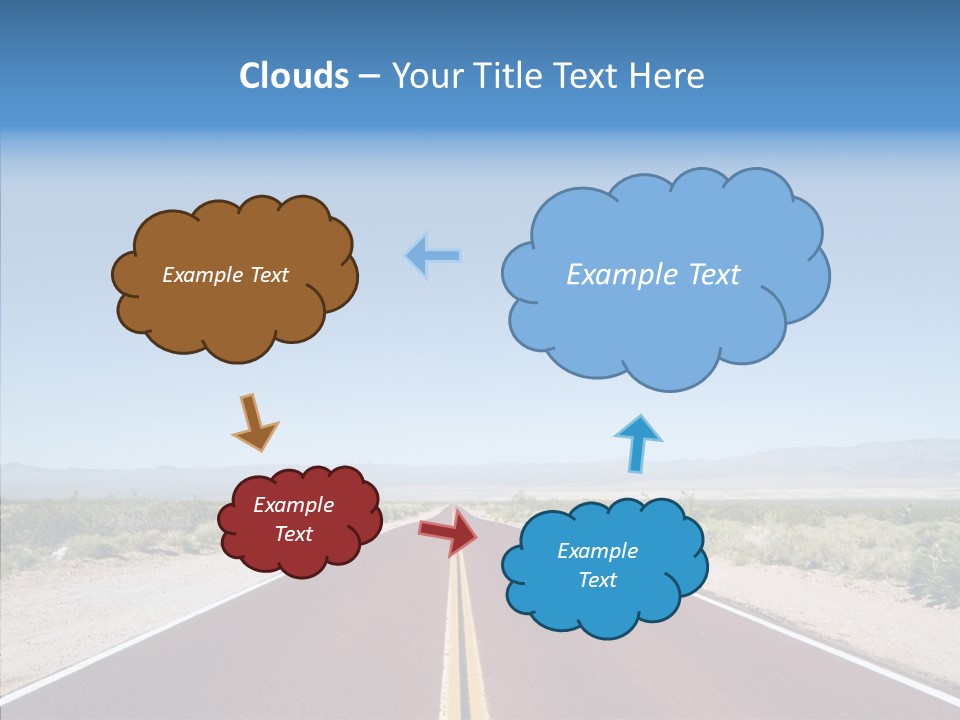 Clouds – Your Title Text Here

Example Text

Example Text

Example Text

Example Text